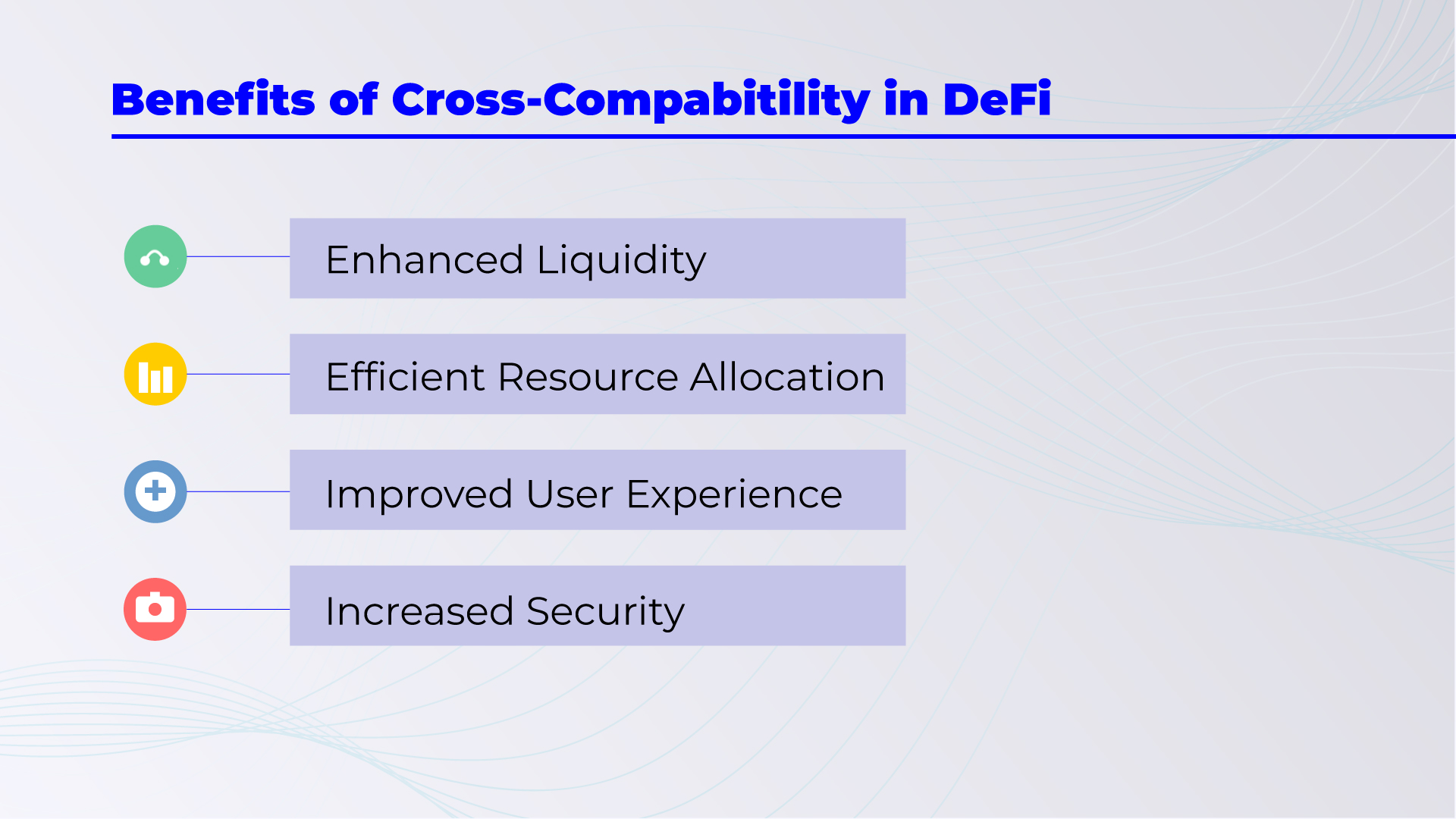 Benefits of Cross-Compabitility in DeFi

Enhanced Liquidity

Efficient Resource Allocation

Improved User Experience

Increased Security